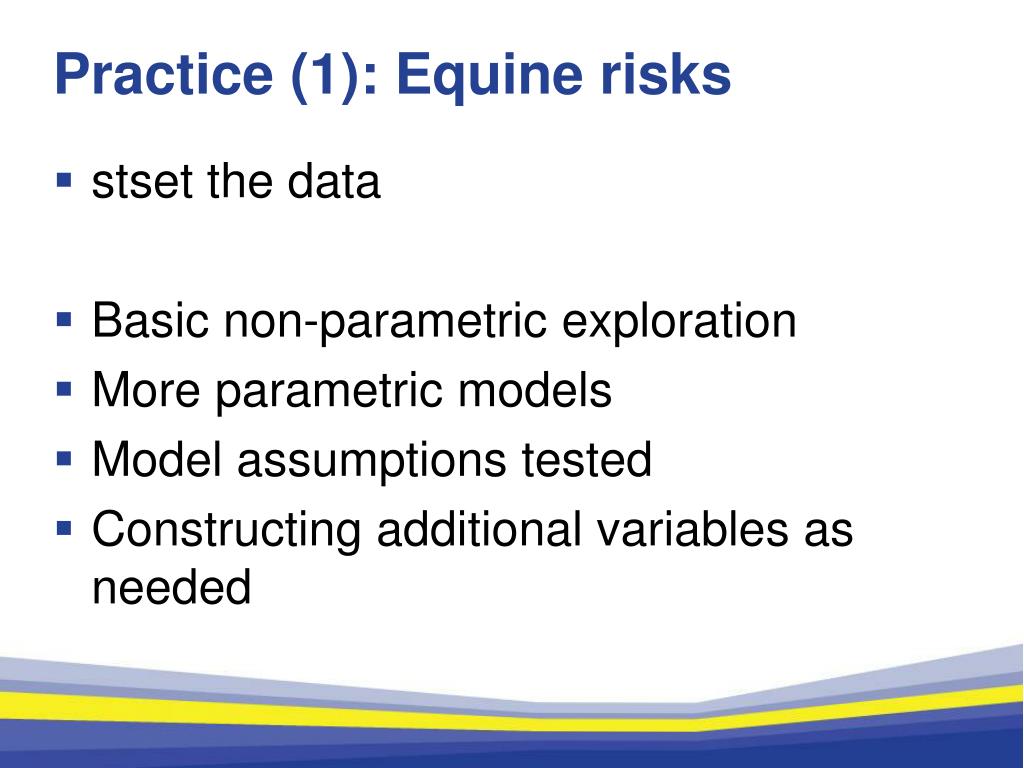 Practice (1): Equine risks

▪ stset the data

▪ Basic non-parametric exploration
▪ More parametric models
▪ Model assumptions tested
▪ Constructing additional variables as needed